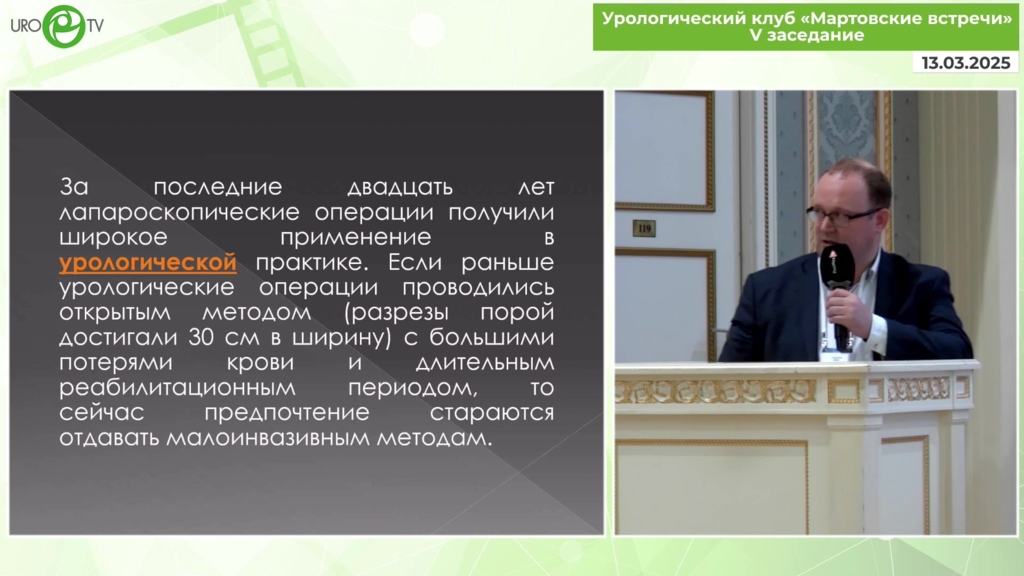 URO TV

Урологический клуб «Мартовские встречи»
V заседание

13.03.2025

За последние двадцать лет лапароскопические операции получили широкое применение в урологической практике. Если раньше урологические операции проводились открытым методом (разрезы порой достигали 30 см в ширину) с большими потерями крови и длительным реабилитационным периодом, то сейчас предпочтение стараются отдавать малоинвазивным методам.

119